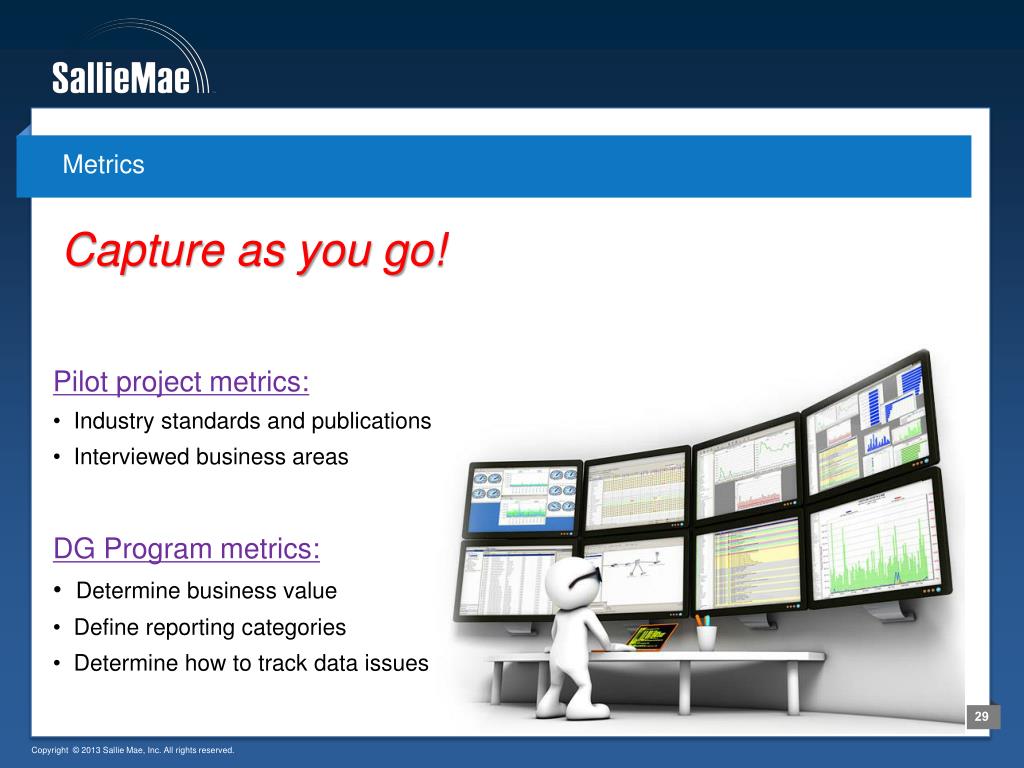 SallieMae

Metrics

Capture as you go!

Pilot project metrics:

• Industry standards and publications
• Interviewed business areas

DG Program metrics:

• Determine business value
• Define reporting categories
• Determine how to track data issues

29

Copyright © 2013 Sallie Mae, Inc. All rights reserved.